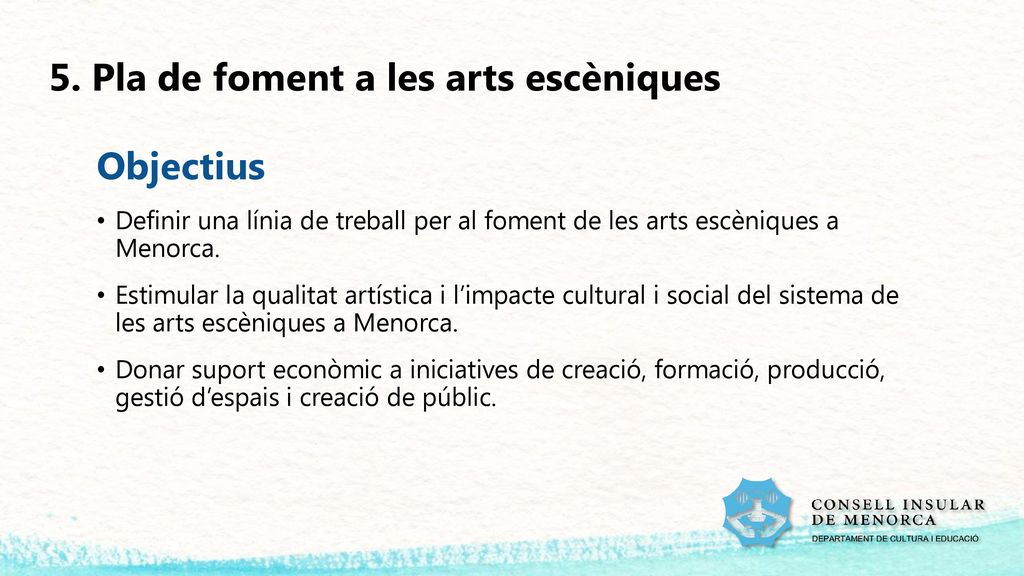 5. Pla de foment a les arts escèniques

Objectius

• Definir una línia de treball per al foment de les arts escèniques a Menorca.

• Estimular la qualitat artística i l'impacte cultural i social del sistema de les arts escèniques a Menorca.

• Donar suport econòmic a iniciatives de creació, formació, producció, gestió d'espais i creació de públic.

CONSELL INSULAR DE MENORCA
DEPARTAMENT DE CULTURA I EDUCACIÓ